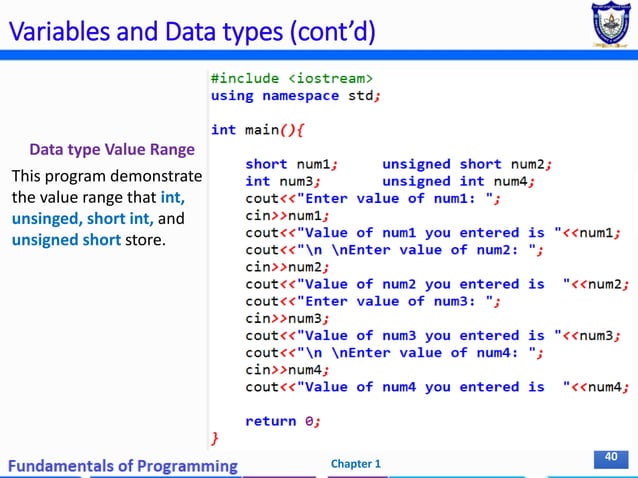 Variables and Data types (cont'd)

Data type Value Range

This program demonstrate the value range that int, unsinged, short int, and unsigned short store.

#include <iostream>
using namespace std;

int main(){

    short num1;     unsigned short num2;
    int num3;       unsigned int num4;
    cout<<"Enter value of num1: ";
    cin>>num1;
    cout<<"Value of num1 you entered is "<<num1;
    cout<<"\n \nEnter value of num2: ";
    cin>>num2;
    cout<<"Value of num2 you entered is  "<<num2;
    cout<<"Enter value of num3: ";
    cin>>num3;
    cout<<"Value of num3 you entered is "<<num3;
    cout<<"\n \nEnter value of num4: ";
    cin>>num4;
    cout<<"Value of num4 you entered is  "<<num4;

    return 0;
}

Fundamentals of Programming

Chapter 1

40